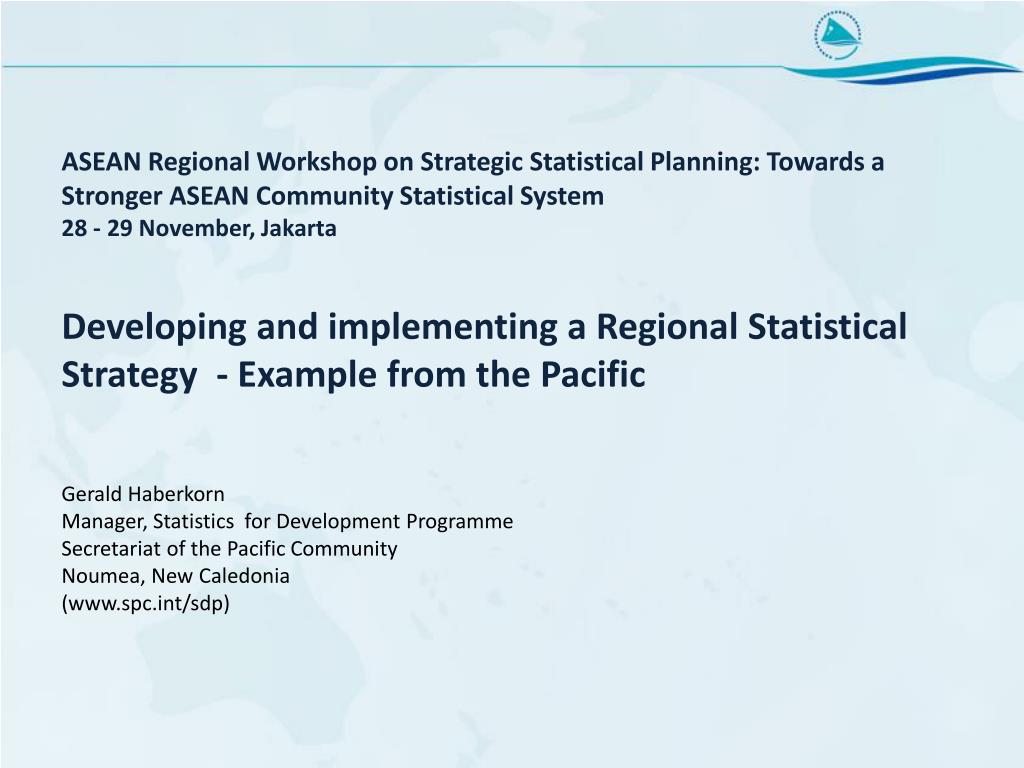 ASEAN Regional Workshop on Strategic Statistical Planning: Towards a Stronger ASEAN Community Statistical System
28 - 29 November, Jakarta

Developing and implementing a Regional Statistical Strategy - Example from the Pacific

Gerald Haberkorn
Manager, Statistics for Development Programme
Secretariat of the Pacific Community
Noumea, New Caledonia
(www.spc.int/sdp)